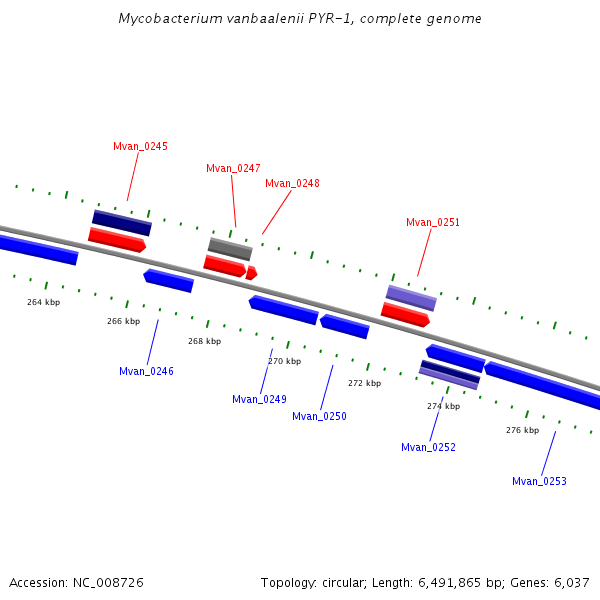 Mycobacterium vanbaalenii PYR-1, complete genome

Mvan_0245

Mvan_0247

Mvan_0248

Mvan_0251

264 kbp

266 kbp

268 kbp

270 kbp

272 kbp

274 kbp

276 kbp

Mvan_0246

Mvan_0249

Mvan_0250

Mvan_0252

Mvan_0253

Accession: NC_008726

Topology: circular; Length: 6,491,865 bp; Genes: 6,037